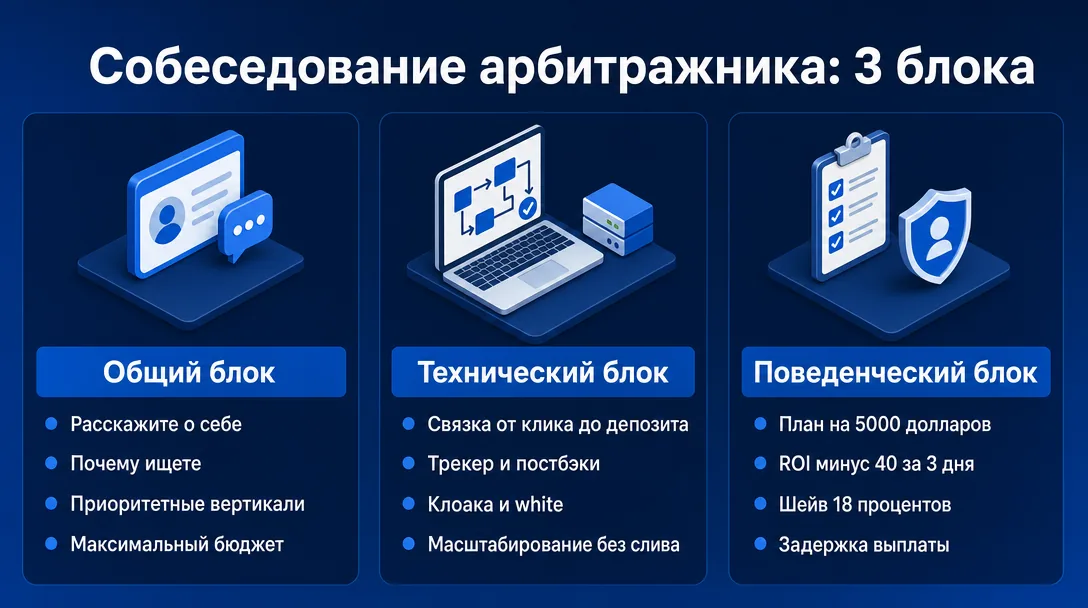 Собеседование арбитражника: 3 блока

Общий блок

- Расскажите о себе
- Почему ищете
- Приоритетные вертикали
- Максимальный бюджет

Технический блок

- Связка от клика до депозита
- Трекер и постбэки
- Клоака и white
- Масштабирование без слива

Поведенческий блок

- План на 5000 долларов
- ROI минус 40 за 3 дня
- Шейв 18 процентов
- Задержка выплаты